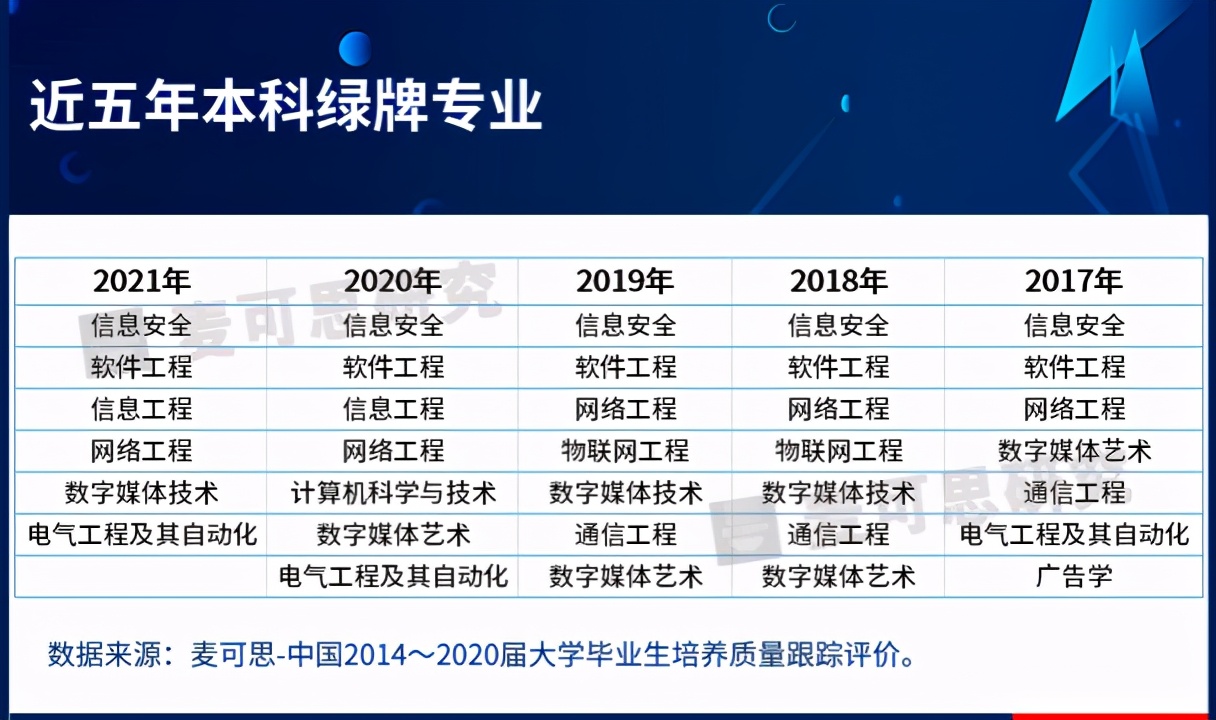 近五年本科绿牌专业

| 2021年 | 2020年 | 2019年 | 2018年 | 2017年 |
|---|---|---|---|---|
| 信息安全 | 信息安全 | 信息安全 | 信息安全 | 信息安全 |
| 软件工程 | 软件工程 | 软件工程 | 软件工程 | 软件工程 |
| 信息工程 | 信息工程 | 网络工程 | 网络工程 | 网络工程 |
| 网络工程 | 网络工程 | 物联网工程 | 物联网工程 | 数字媒体艺术 |
| 数字媒体技术 | 计算机科学与技术 | 数字媒体技术 | 数字媒体技术 | 通信工程 |
| 电气工程及其自动化 | 数字媒体艺术 | 通信工程 | 通信工程 | 电气工程及其自动化 |
|  | 电气工程及其自动化 | 数字媒体艺术 | 数字媒体艺术 | 广告学 |

麦可思研究

麦可思研究

数据来源：麦可思-中国2014～2020届大学毕业生培养质量跟踪评价。